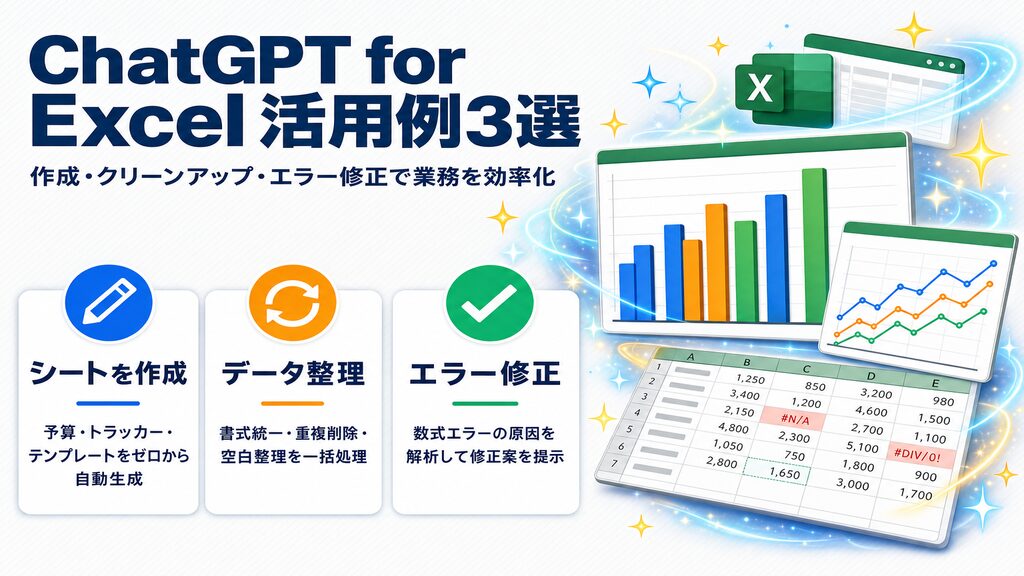 ChatGPT for Excel 活用例3選

作成・クリーンアップ・エラー修正で業務を効率化

シートを作成

予算・トラッカー・テンプレートをゼロから自動生成

データ整理

書式統一・重複削除・空白整理を一括処理

エラー修正

数式エラーの原因を解析して修正案を提示

X

| | A | B | C | D | E |
|---|---|---|---|---|---|
| 2 | | 1,250 | 850 | 3,200 | 980 |
| 3 | | 3,400 | 1,200 | 4,600 | 1,500 |
| 4 | | 2,150 | #N/A | 2,700 | 1,100 |
| 5 | | 4,800 | 2,300 | 5,100 | #DIV/0! |
| 6 | | 1,050 | 750 | 1,800 | 900 |
| 7 | | 2,800 | 1,650 | 3,000 | 1,700 |